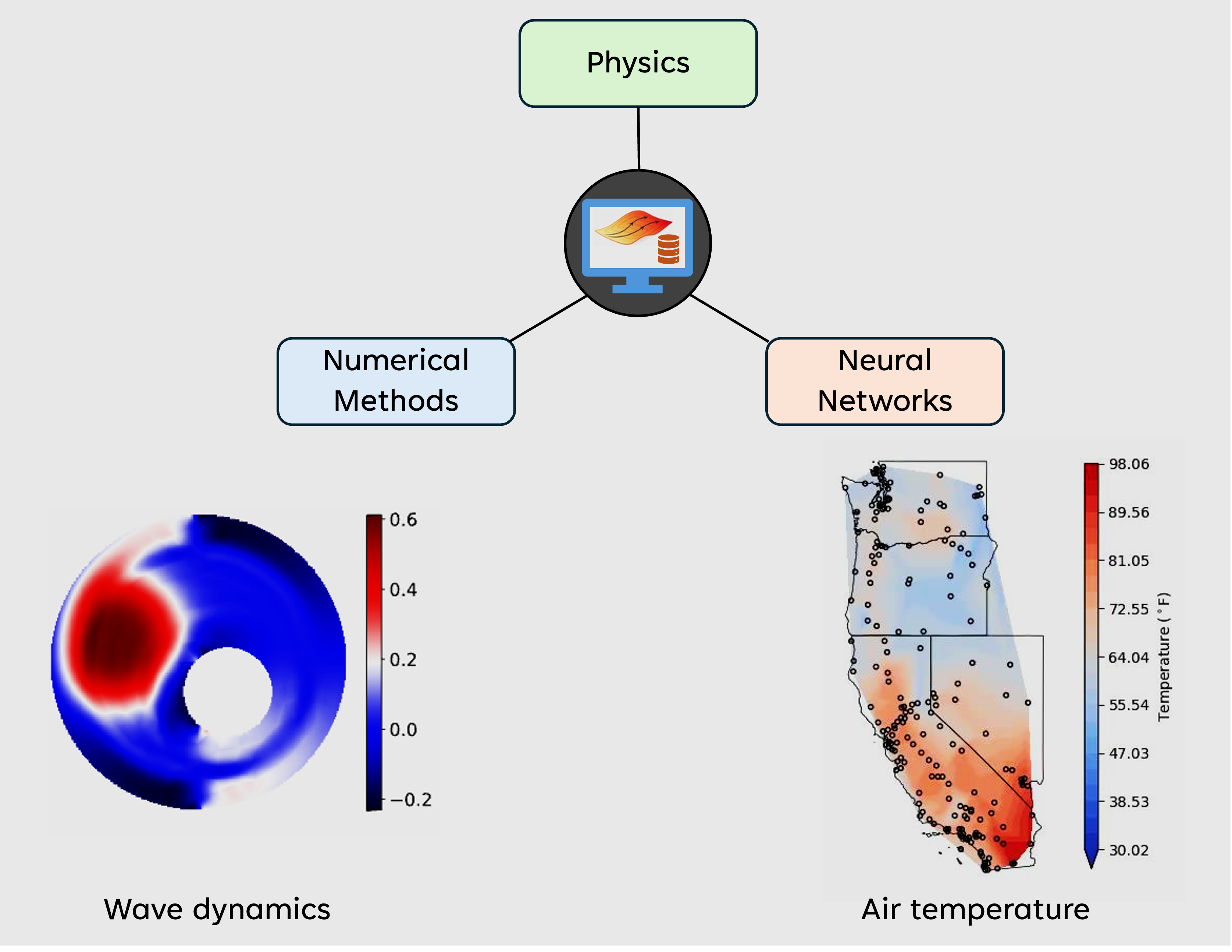 Physics

Numerical Methods

Neural Networks

0.6
0.4
0.2
0.0
−0.2

Wave dynamics

98.06
89.56
81.05
72.55
64.04
55.54
47.03
38.53
30.02
Temperature ($^\circ$F)

Air temperature